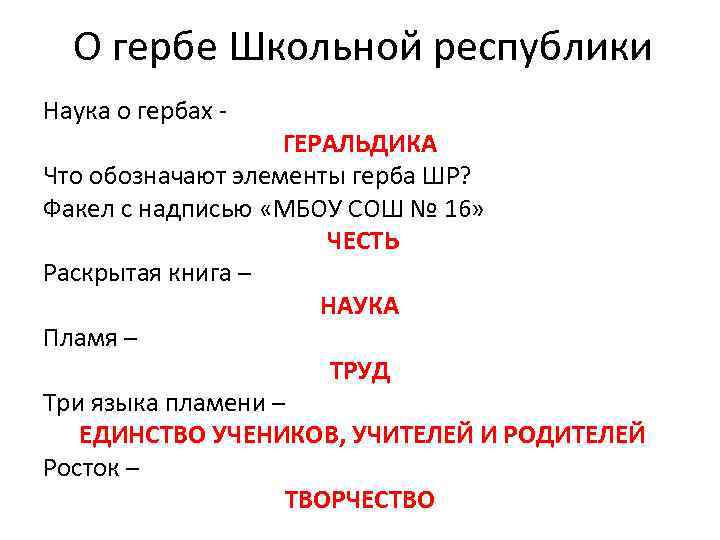 О гербе Школьной республики

Наука о гербах -

ГЕРАЛЬДИКА

Что обозначают элементы герба ШР?

Факел с надписью «МБОУ СОШ № 16»

ЧЕСТЬ

Раскрытая книга –

НАУКА

Пламя –

ТРУД

Три языка пламени –

ЕДИНСТВО УЧЕНИКОВ, УЧИТЕЛЕЙ И РОДИТЕЛЕЙ

Росток –

ТВОРЧЕСТВО